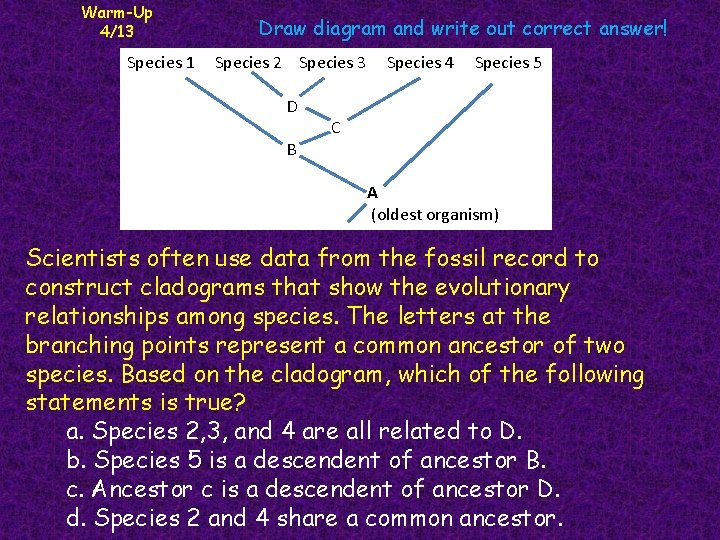 Warm-Up
4/13

Draw diagram and write out correct answer!

Species 1 Species 2 Species 3 Species 4 Species 5

D

C

B

A

(oldest organism)

Scientists often use data from the fossil record to construct cladograms that show the evolutionary relationships among species. The letters at the branching points represent a common ancestor of two species. Based on the cladogram, which of the following statements is true?

a. Species 2,3, and 4 are all related to D.
b. Species 5 is a descendent of ancestor B.
c. Ancestor c is a descendent of ancestor D.
d. Species 2 and 4 share a common ancestor.